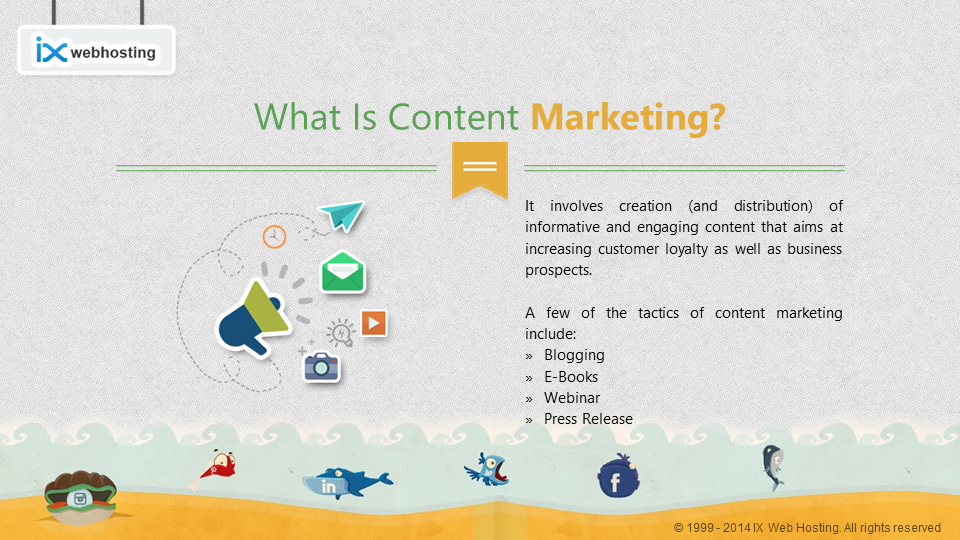 IX webhosting

What Is Content Marketing?

It involves creation (and distribution) of informative and engaging content that aims at increasing customer loyalty as well as business prospects.

A few of the tactics of content marketing include:
» Blogging
» E-Books
» Webinar
» Press Release

in

f

© 1999 - 2014 IX Web Hosting. All rights reserved